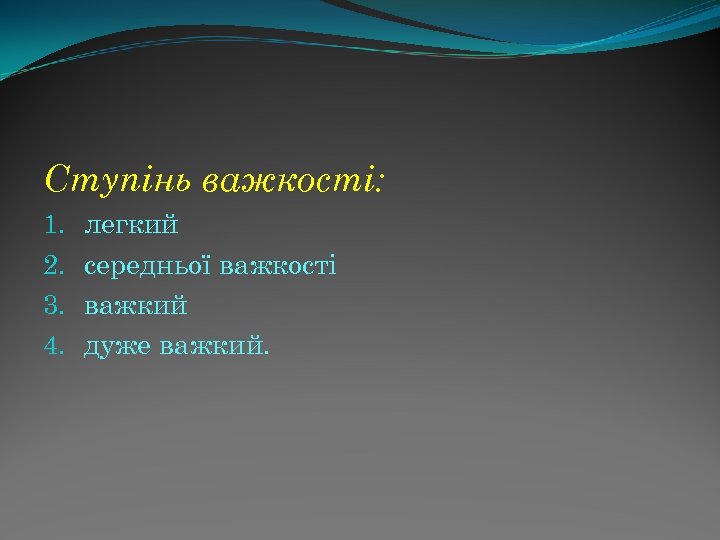 Ступінь важкості:

1. легкий
2. середньої важкості
3. важкий
4. дуже важкий.